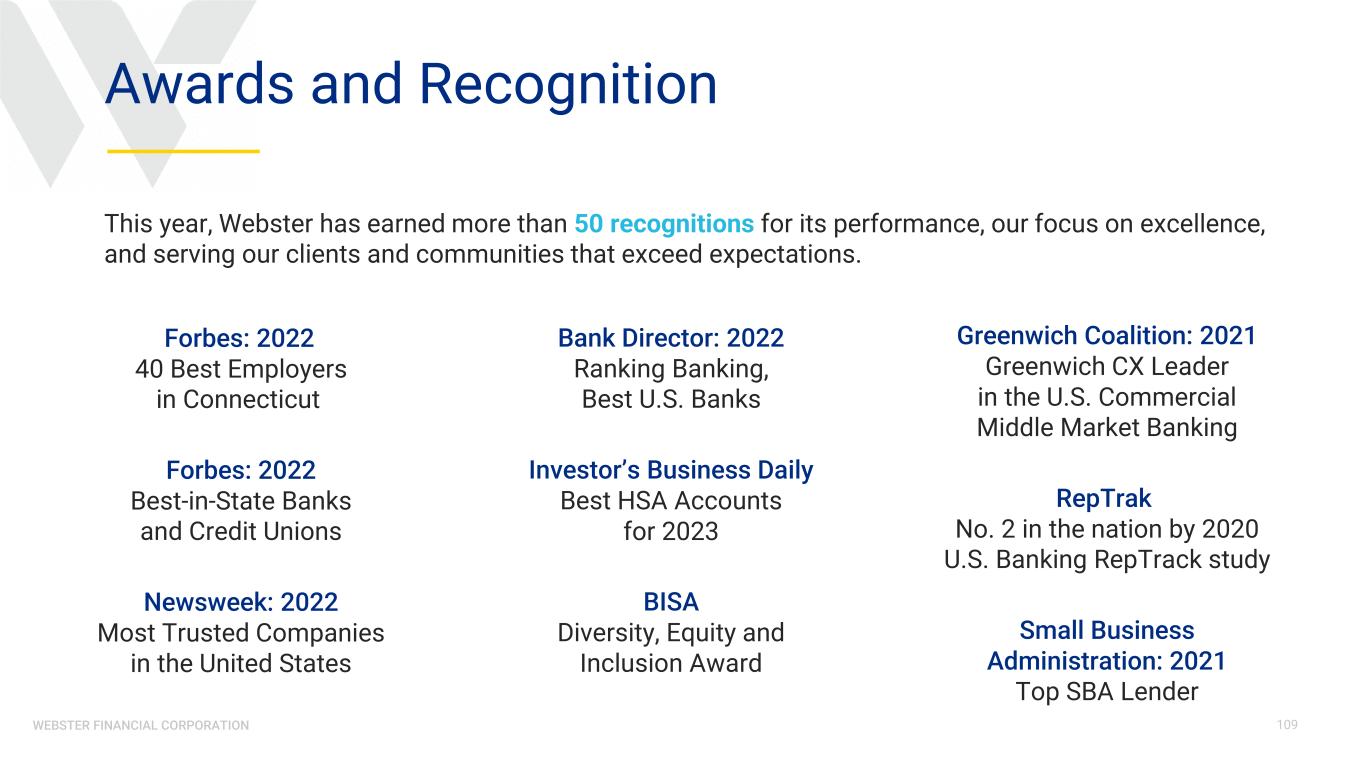 Awards and Recognition

This year, Webster has earned more than 50 recognitions for its performance, our focus on excellence, and serving our clients and communities that exceed expectations.

Forbes: 2022
40 Best Employers in Connecticut

Forbes: 2022
Best-in-State Banks and Credit Unions

Newsweek: 2022
Most Trusted Companies in the United States

Bank Director: 2022
Ranking Banking, Best U.S. Banks

Investor's Business Daily
Best HSA Accounts for 2023

BISA
Diversity, Equity and Inclusion Award

Greenwich Coalition: 2021
Greenwich CX Leader in the U.S. Commercial Middle Market Banking

RepTrak
No. 2 in the nation by 2020 U.S. Banking RepTrack study

Small Business Administration: 2021
Top SBA Lender

WEBSTER FINANCIAL CORPORATION

109